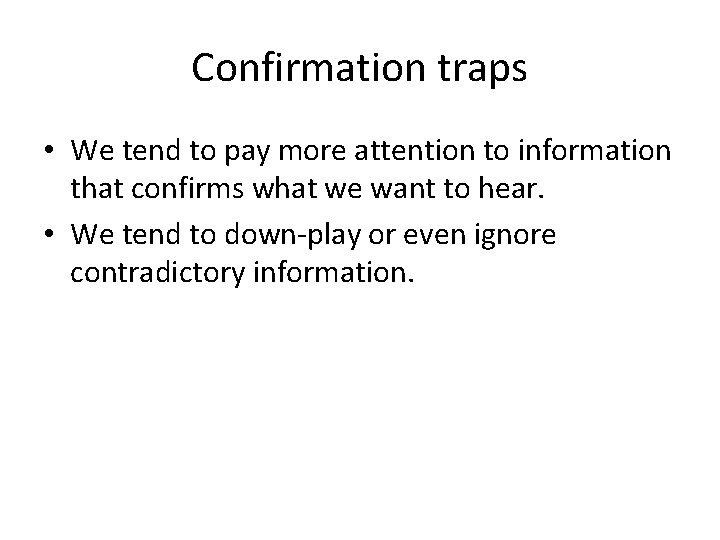 Confirmation traps

• We tend to pay more attention to information that confirms what we want to hear.
• We tend to down-play or even ignore contradictory information.